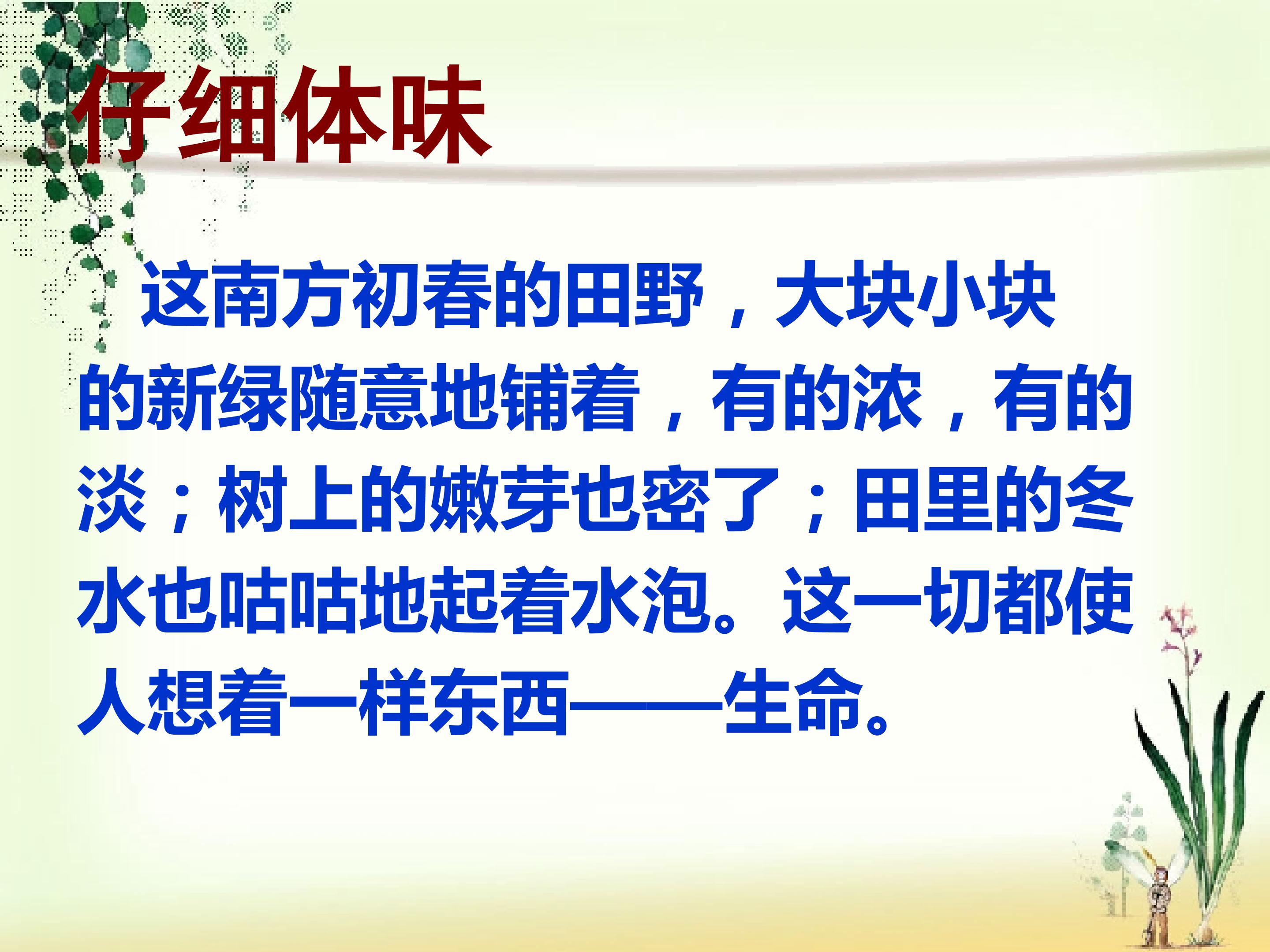 仔细体味

这南方初春的田野，大块小块的新绿随意地铺着，有的浓，有的淡；树上的嫩芽也密了；田里的冬水也咕咕地起着水泡。这一切都使人想着一样东西——生命。